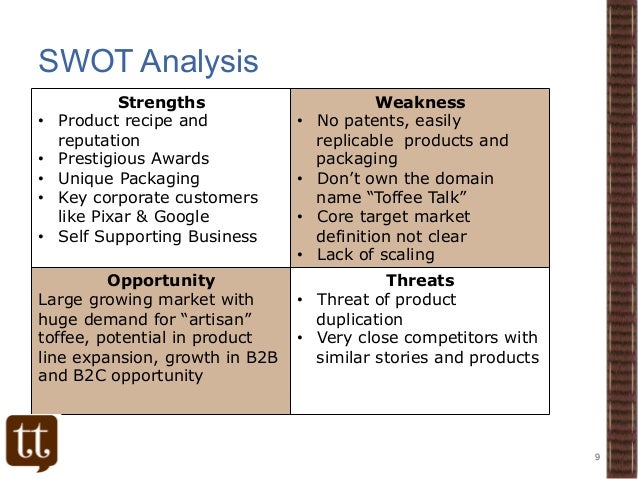 SWOT Analysis

| Strengths<br>• Product recipe and reputation<br>• Prestigious Awards<br>• Unique Packaging<br>• Key corporate customers like Pixar & Google<br>• Self Supporting Business | Weakness<br>• No patents, easily replicable products and packaging<br>• Don't own the domain name "Toffee Talk"<br>• Core target market definition not clear<br>• Lack of scaling |
|---|---|
| Opportunity<br>Large growing market with huge demand for "artisan" toffee, potential in product line expansion, growth in B2B and B2C opportunity | Threats<br>• Threat of product duplication<br>• Very close competitors with similar stories and products |

tt

9